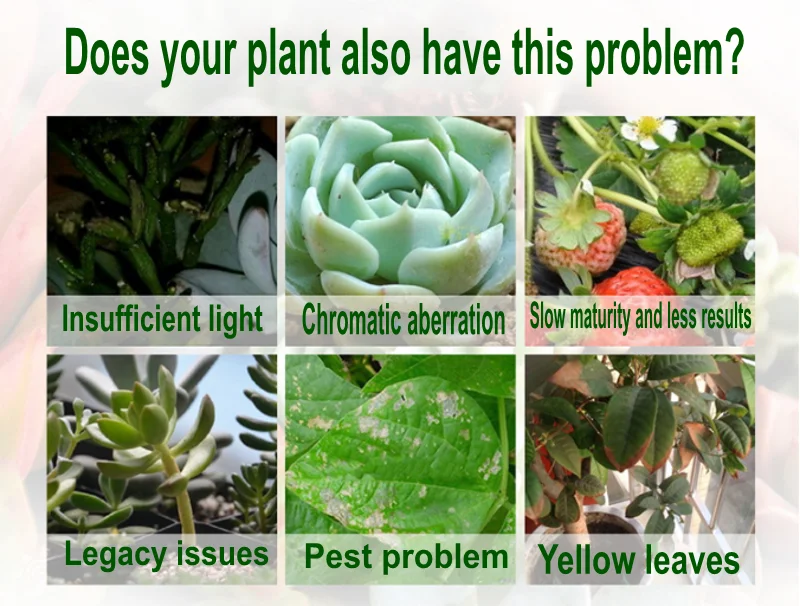 Does your plant also have this problem?

Insufficient light

Chromatic aberration

Slow maturity and less results

Legacy issues

Pest problem

Yellow leaves